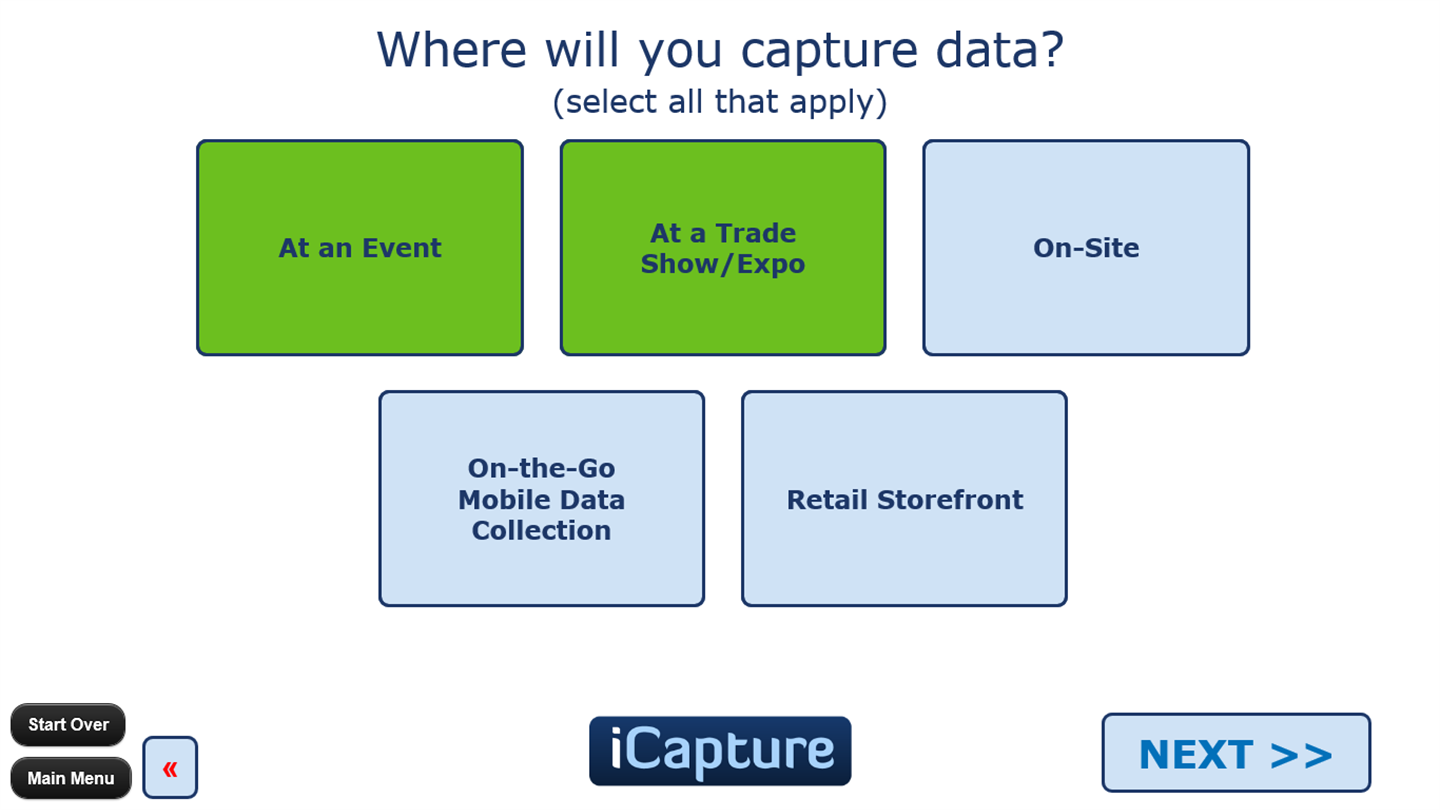 Where will you capture data?
(select all that apply)

At an Event

At a Trade Show/Expo

On-Site

On-the-Go Mobile Data Collection

Retail Storefront

Start Over

Main Menu

«

iCapture

NEXT >>